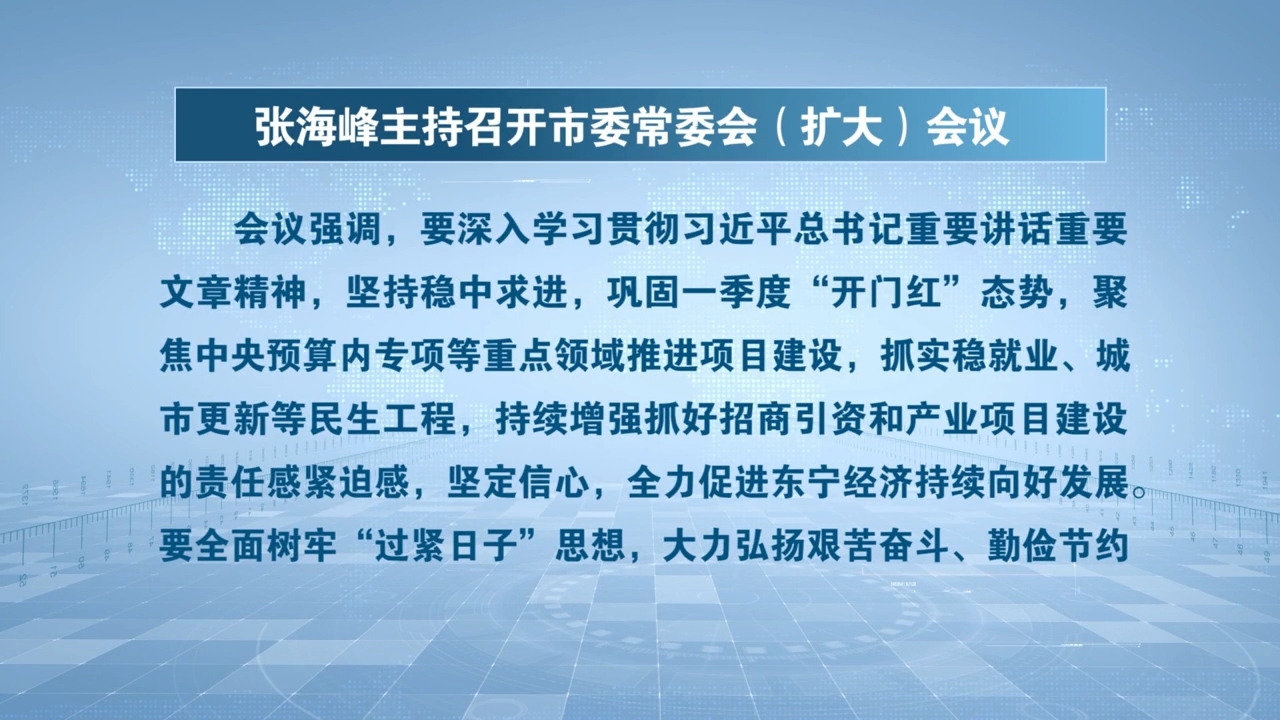 张海峰主持召开市委常委会（扩大）会议

会议强调，要深入学习贯彻习近平总书记重要讲话重要文章精神，坚持稳中求进，巩固一季度“开门红”态势，聚焦中央预算内专项等重点领域推进项目建设，抓实稳就业、城市更新等民生工程，持续增强抓好招商引资和产业项目建设的责任感紧迫感，坚定信心，全力促进东宁经济持续向好发展。要全面树牢“过紧日子”思想，大力弘扬艰苦奋斗、勤俭节约